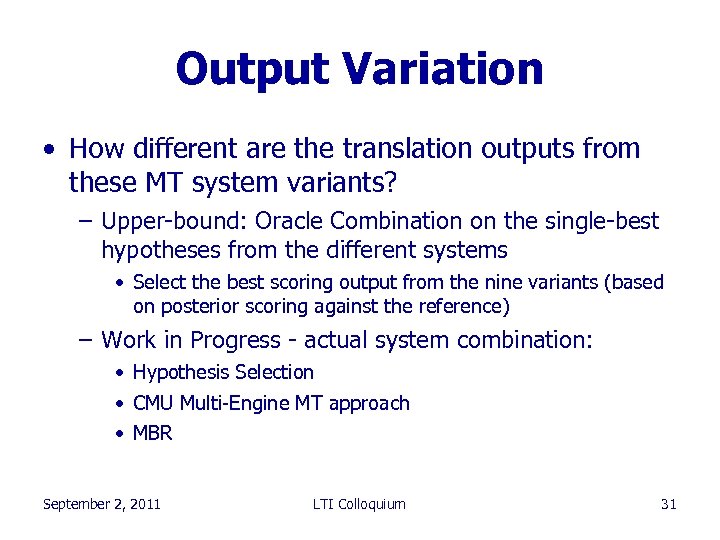 Output Variation

• How different are the translation outputs from these MT system variants?

– Upper-bound: Oracle Combination on the single-best hypotheses from the different systems

• Select the best scoring output from the nine variants (based on posterior scoring against the reference)

– Work in Progress - actual system combination:

• Hypothesis Selection

• CMU Multi-Engine MT approach

• MBR

September 2, 2011 LTI Colloquium 31